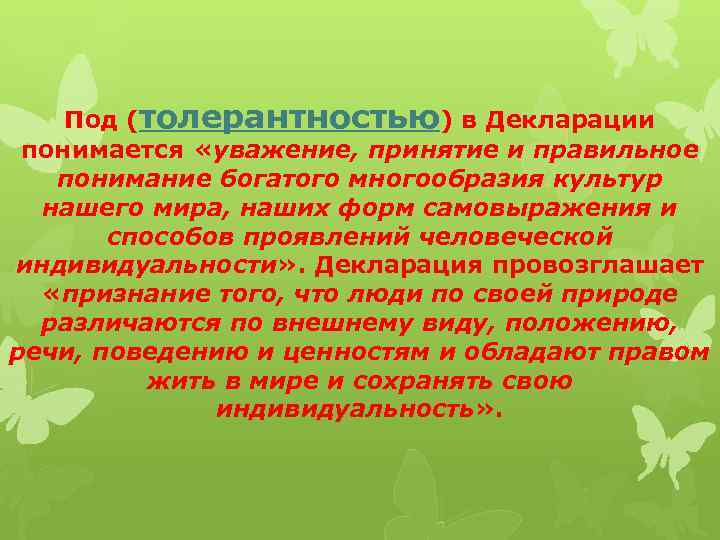 Под (толерантностью) в Декларации понимается «уважение, принятие и правильное понимание богатого многообразия культур нашего мира, наших форм самовыражения и способов проявлений человеческой индивидуальности». Декларация провозглашает «признание того, что люди по своей природе различаются по внешнему виду, положению, речи, поведению и ценностям и обладают правом жить в мире и сохранять свою индивидуальность».